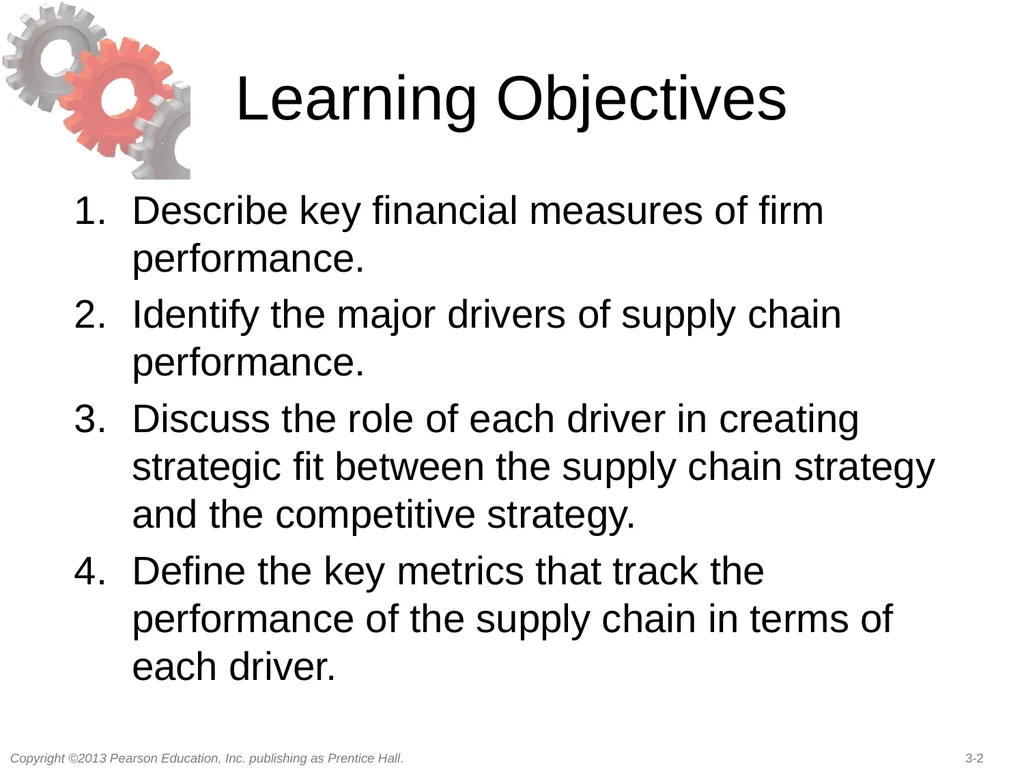 Learning Objectives

1. Describe key financial measures of firm performance.
2. Identify the major drivers of supply chain performance.
3. Discuss the role of each driver in creating strategic fit between the supply chain strategy and the competitive strategy.
4. Define the key metrics that track the performance of the supply chain in terms of each driver.

Copyright ©2013 Pearson Education, Inc. publishing as Prentice Hall.

3-2